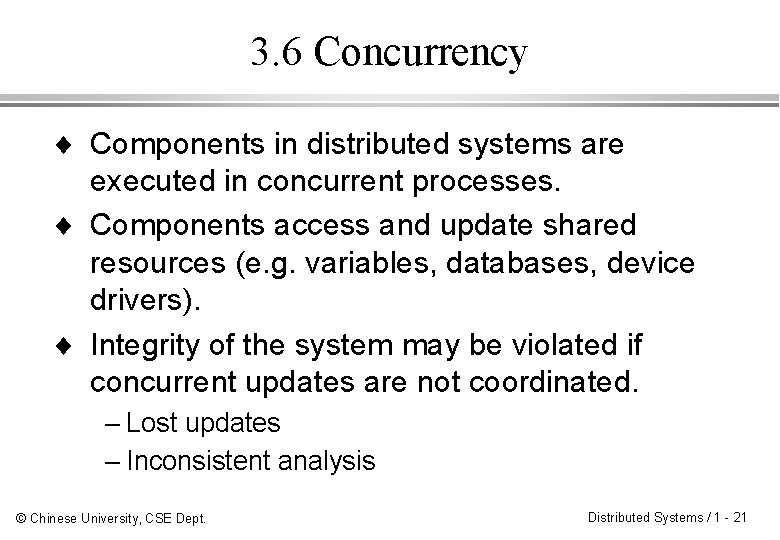 3.6 Concurrency

♦ Components in distributed systems are executed in concurrent processes.

♦ Components access and update shared resources (e.g. variables, databases, device drivers).

♦ Integrity of the system may be violated if concurrent updates are not coordinated.

– Lost updates

– Inconsistent analysis

© Chinese University, CSE Dept.

Distributed Systems / 1 - 21